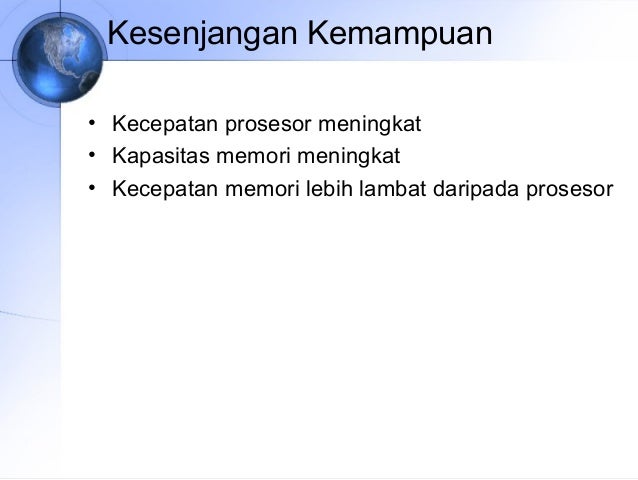 Kesenjangan Kemampuan

• Kecepatan prosesor meningkat
• Kapasitas memori meningkat
• Kecepatan memori lebih lambat daripada prosesor